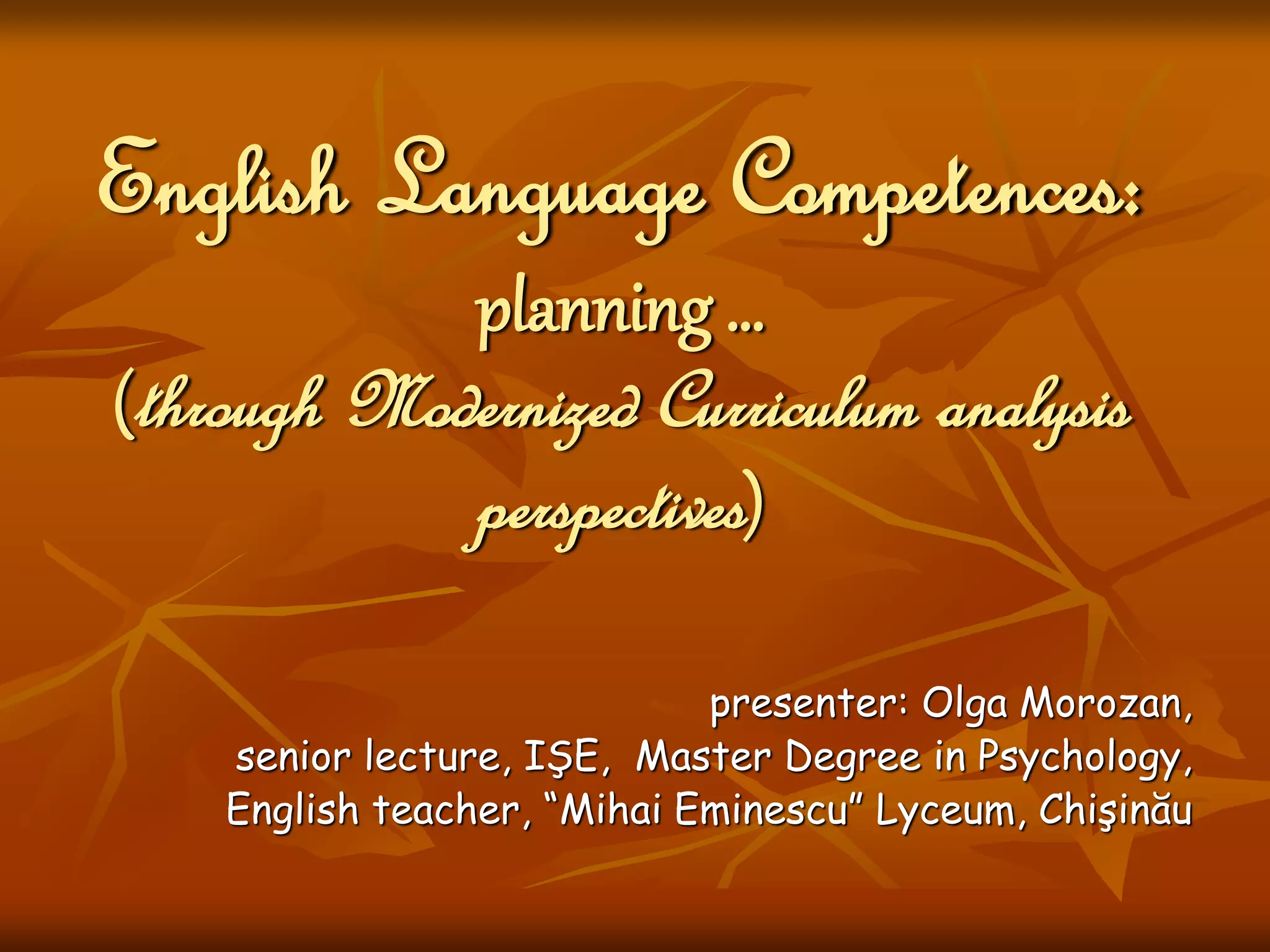 English Language Competences:
planning …
(through Modernized Curriculum analysis perspectives)

presenter: Olga Morozan,
senior lecture, IŞE, Master Degree in Psychology,
English teacher, “Mihai Eminescu” Lyceum, Chişinău